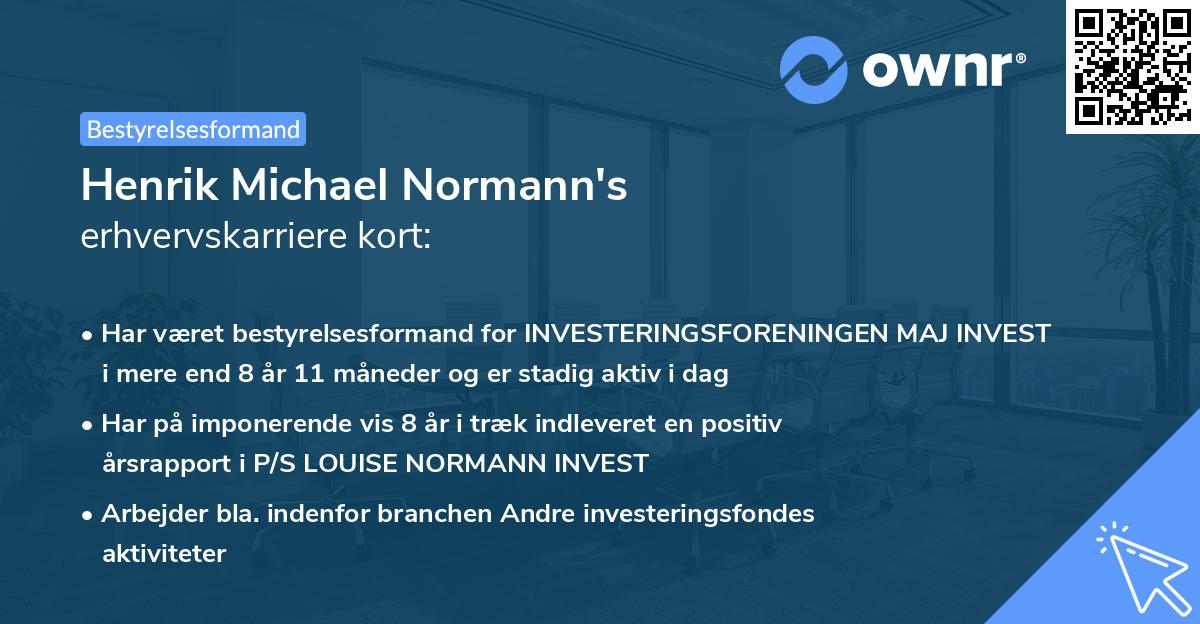 ownr®

Bestyrelsesformand

Henrik Michael Normann's
erhvervskarriere kort:

• Har været bestyrelsesformand for INVESTERINGSFORENINGEN MAJ INVEST i mere end 8 år 11 måneder og er stadig aktiv i dag

• Har på imponerende vis 8 år i træk indleveret en positiv årsrapport i P/S LOUISE NORMANN INVEST

• Arbejder bla. indenfor branchen Andre investeringsfondes aktiviteter